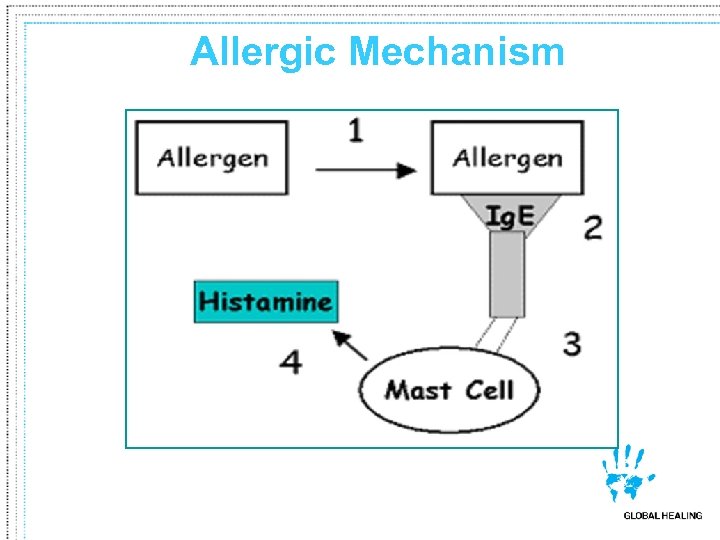 Allergic Mechanism

Allergen

1

Allergen

IgE

2

Histamine

3

4

Mast Cell

GLOBAL HEALING